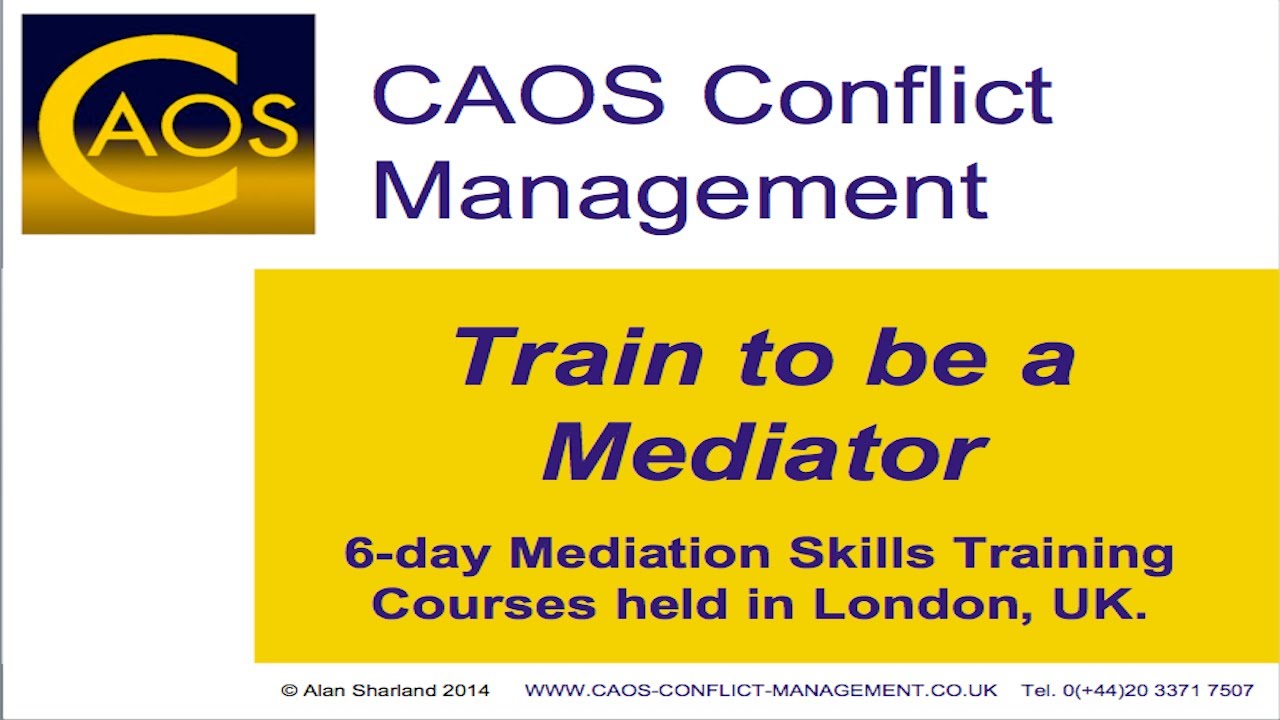 CAOS

CAOS Conflict Management

Train to be a Mediator

6-day Mediation Skills Training Courses held in London, UK.

© Alan Sharland 2014 WWW.CAOS-CONFLICT-MANAGEMENT.CO.UK Tel. 0(+44)20 3371 7507